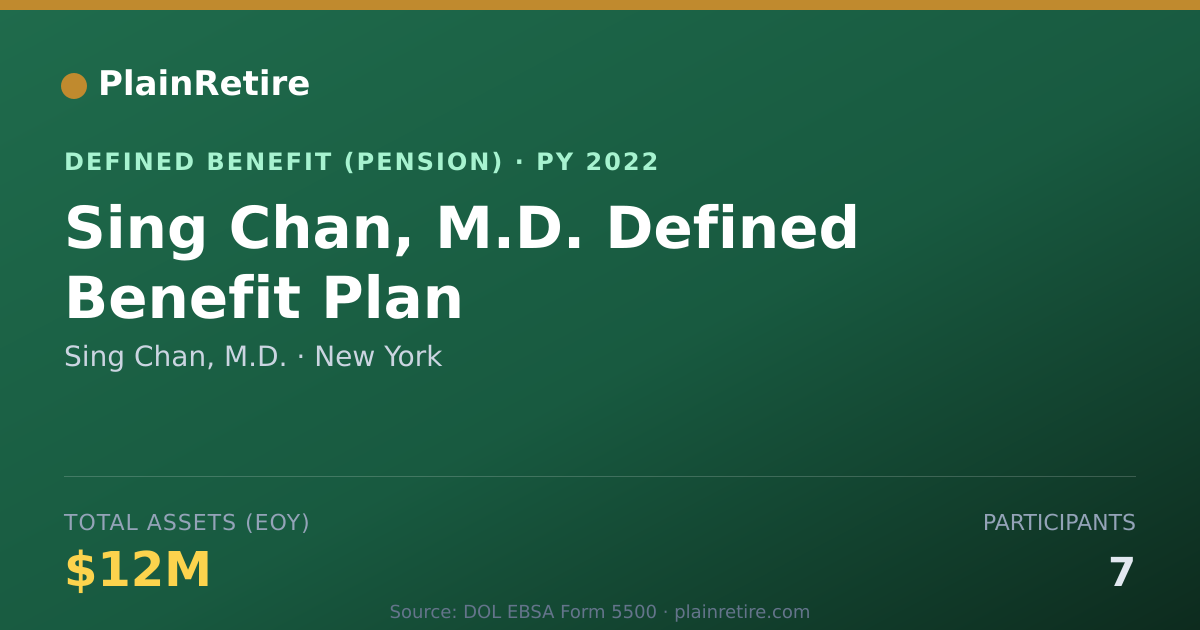 PlainRetire

DEFINED BENEFIT (PENSION) · PY 2022

Sing Chan, M.D. Defined Benefit Plan

Sing Chan, M.D. · New York

TOTAL ASSETS (EOY)

$12M

PARTICIPANTS

7

Source: DOL EBSA Form 5500 · plainretire.com